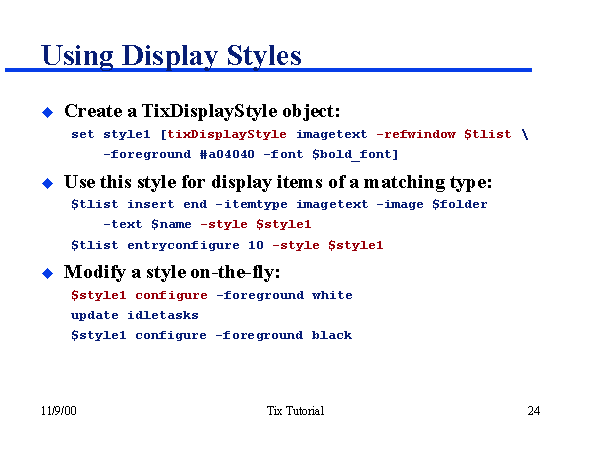 Using Display Styles

◆ Create a TixDisplayStyle object:

set style1 [tixDisplayStyle imagetext -refwindow $tlist \
    -foreground #a04040 -font $bold_font]

◆ Use this style for display items of a matching type:

$tlist insert end -itemtype imagetext -image $folder
    -text $name -style $style1
$tlist entryconfigure 10 -style $style1

◆ Modify a style on-the-fly:

$style1 configure -foreground white
update idletasks
$style1 configure -foreground black

11/9/00

Tix Tutorial

24